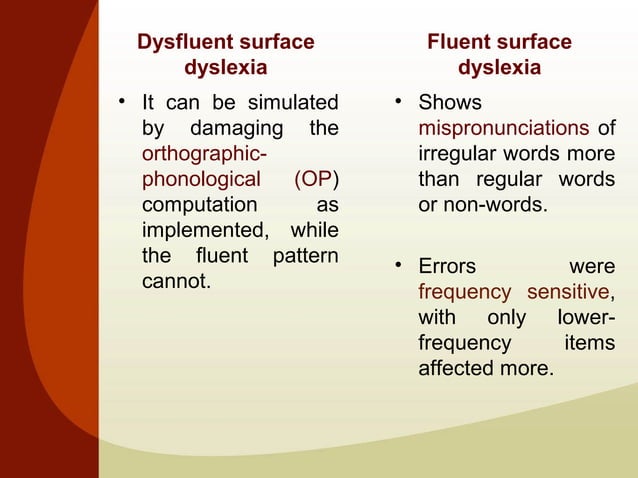 Dysfluent surface dyslexia

• It can be simulated by damaging the orthographic-phonological (OP) computation as implemented, while the fluent pattern cannot.

Fluent surface dyslexia

• Shows mispronunciations of irregular words more than regular words or non-words.

• Errors were frequency sensitive, with only lower-frequency items affected more.